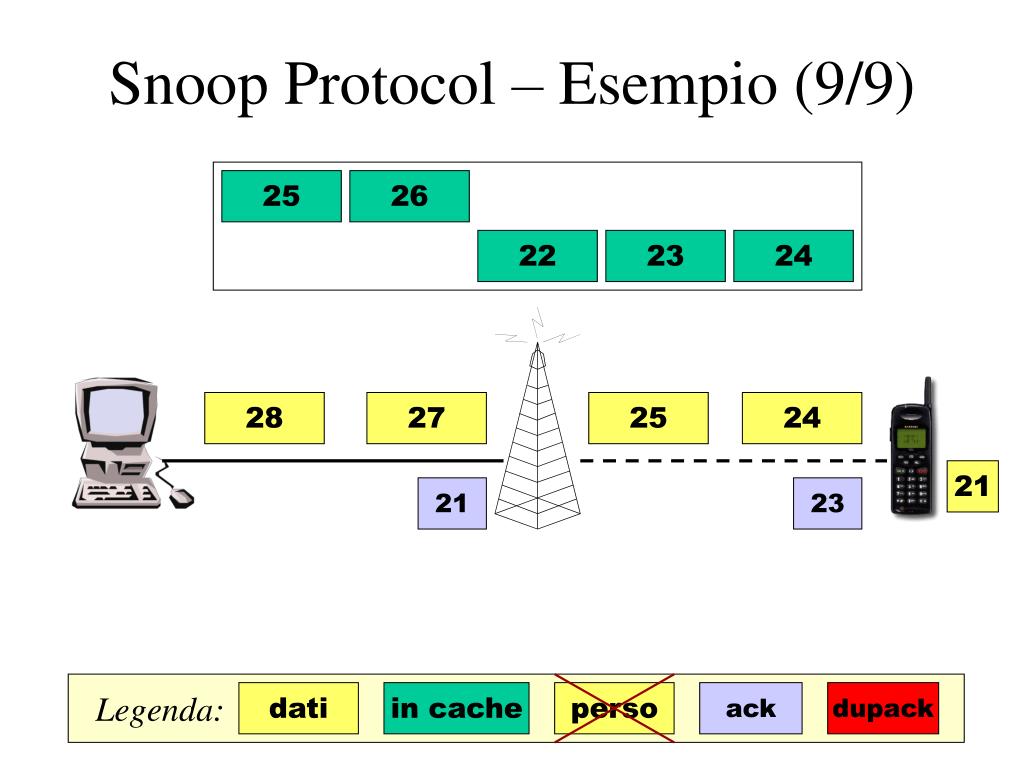 Snoop Protocol – Esempio (9/9)

25 26
22 23 24

28 27 25 24
21 23 21

Legenda: dati in cache perso ack dupack